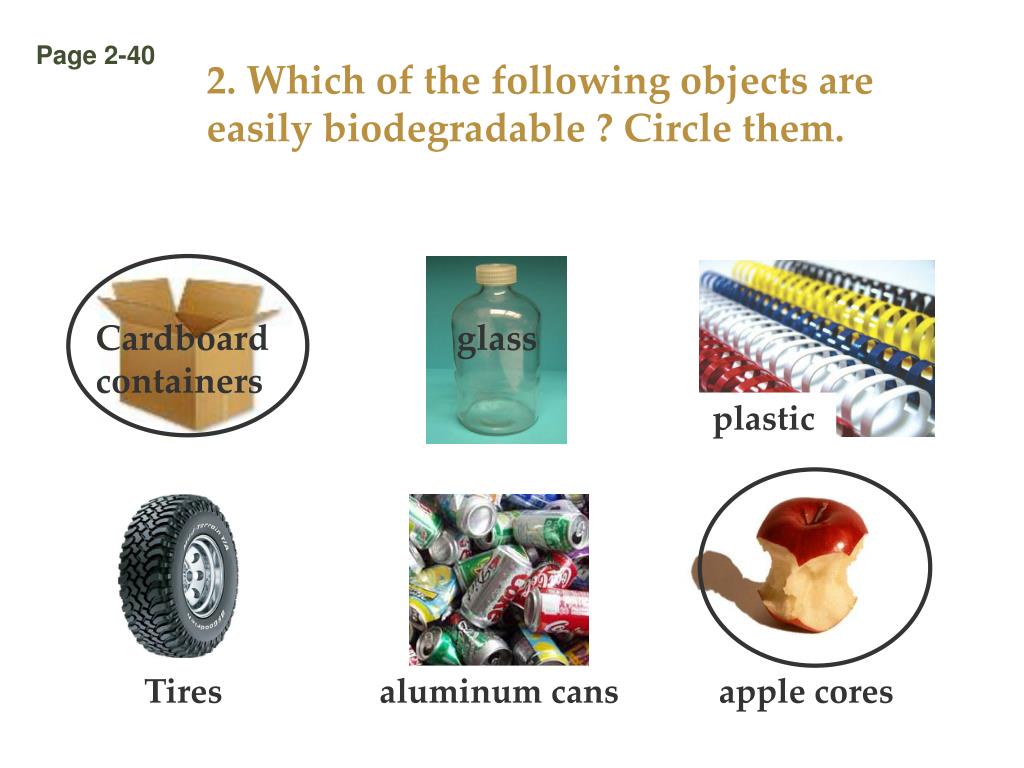 Page 2-40

2. Which of the following objects are easily biodegradable ? Circle them.

Cardboard containers

glass

plastic

Tires

aluminum cans

apple cores